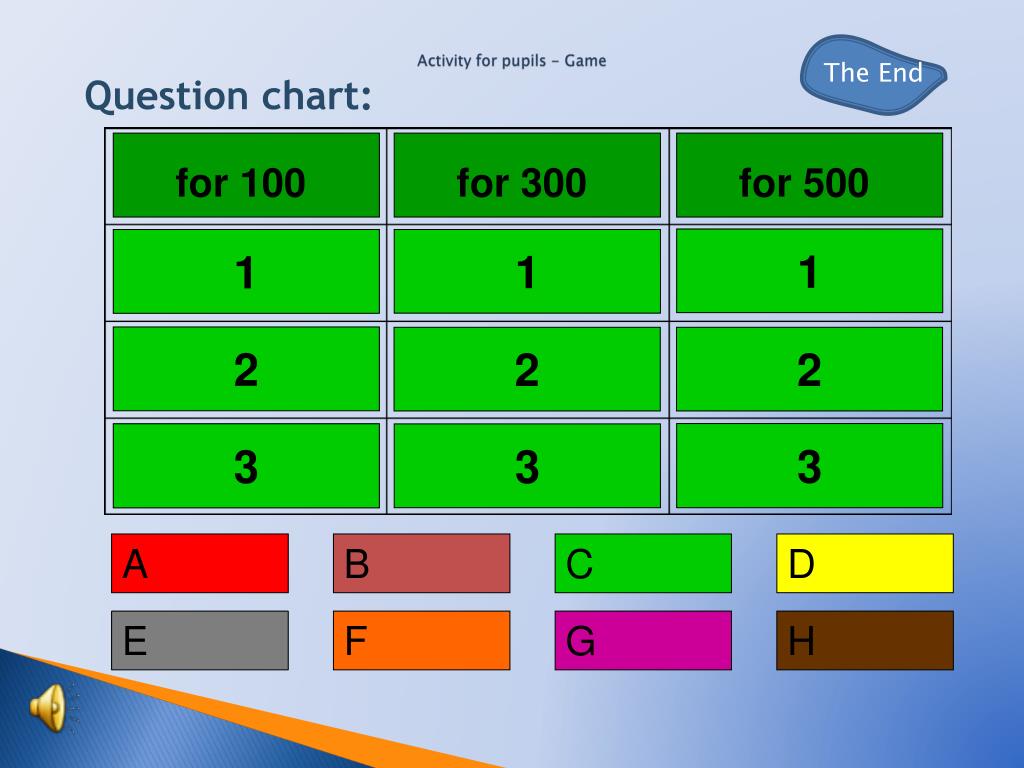 Activity for pupils - Game

The End

Question chart:

| for 100 | for 300 | for 500 |
|---|---|---|
| 1 | 1 | 1 |
| 2 | 2 | 2 |
| 3 | 3 | 3 |

A B C D

E F G H